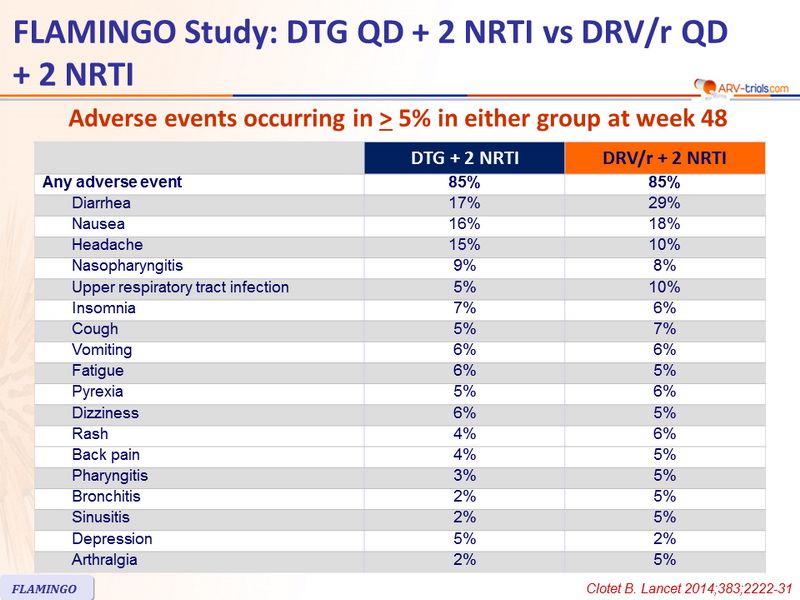 FLAMINGO Study: DTG QD + 2 NRTI vs DRV/r QD + 2 NRTI

ARV-trials.com

Adverse events occurring in $\geq$ 5% in either group at week 48

| | DTG + 2 NRTI | DRV/r + 2 NRTI |
|---|---|---|
| Any adverse event | 85% | 85% |
| Diarrhea | 17% | 29% |
| Nausea | 16% | 18% |
| Headache | 15% | 10% |
| Nasopharyngitis | 9% | 8% |
| Upper respiratory tract infection | 5% | 10% |
| Insomnia | 7% | 6% |
| Cough | 5% | 7% |
| Vomiting | 6% | 6% |
| Fatigue | 6% | 5% |
| Pyrexia | 5% | 6% |
| Dizziness | 6% | 5% |
| Rash | 4% | 6% |
| Back pain | 4% | 5% |
| Pharyngitis | 3% | 5% |
| Bronchitis | 2% | 5% |
| Sinusitis | 2% | 5% |
| Depression | 5% | 2% |
| Arthralgia | 2% | 5% |

FLAMINGO

Clotet B. Lancet 2014;383;2222-31